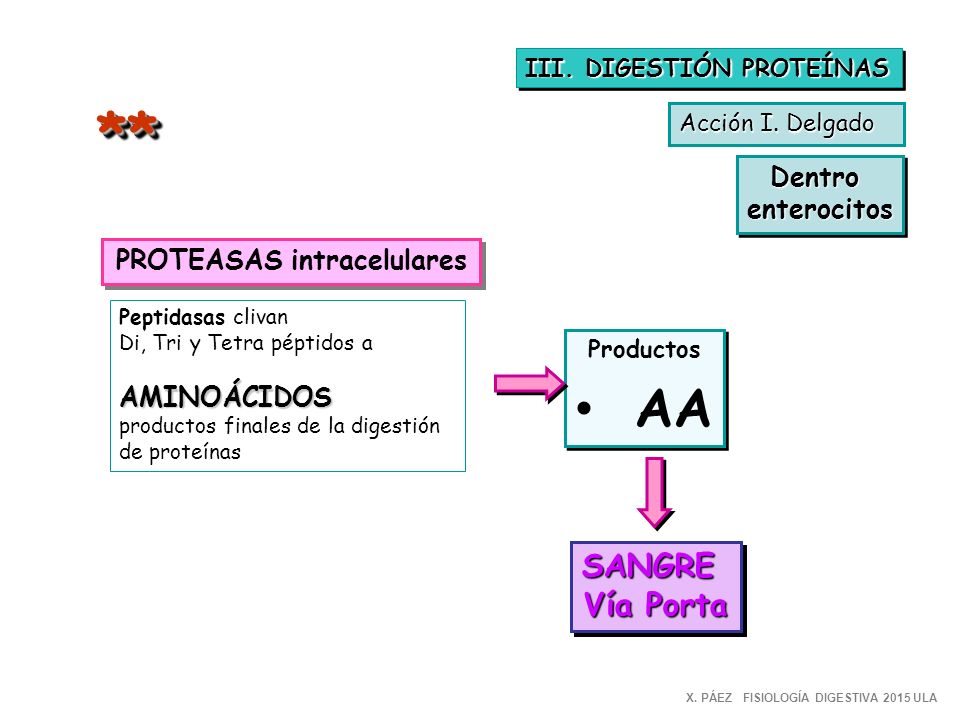 III. DIGESTIÓN PROTEÍNAS

**

Acción I. Delgado

Dentro enterocitos

PROTEASAS intracelulares

Peptidasas clivan
Di, Tri y Tetra péptidos a

AMINOÁCIDOS
productos finales de la digestión de proteínas

Productos

• AA

SANGRE
Vía Porta

X. PÁEZ FISIOLOGÍA DIGESTIVA 2015 ULA